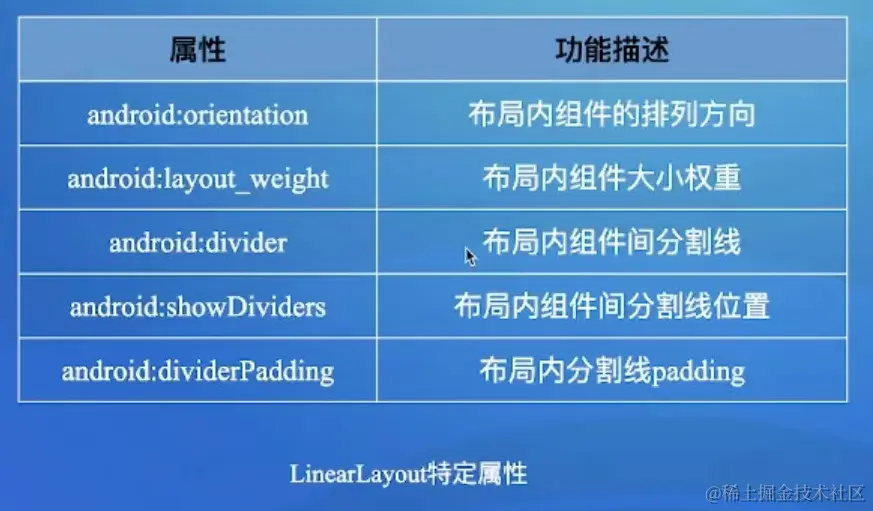 | 属性 | 功能描述 |
|---|---|
| android:orientation | 布局内组件的排列方向 |
| android:layout_weight | 布局内组件大小权重 |
| android:divider | 布局内组件间分割线 |
| android:showDividers | 布局内组件间分割线位置 |
| android:dividerPadding | 布局内分割线padding |

LinearLayout特定属性

@稀土掘金技术社区